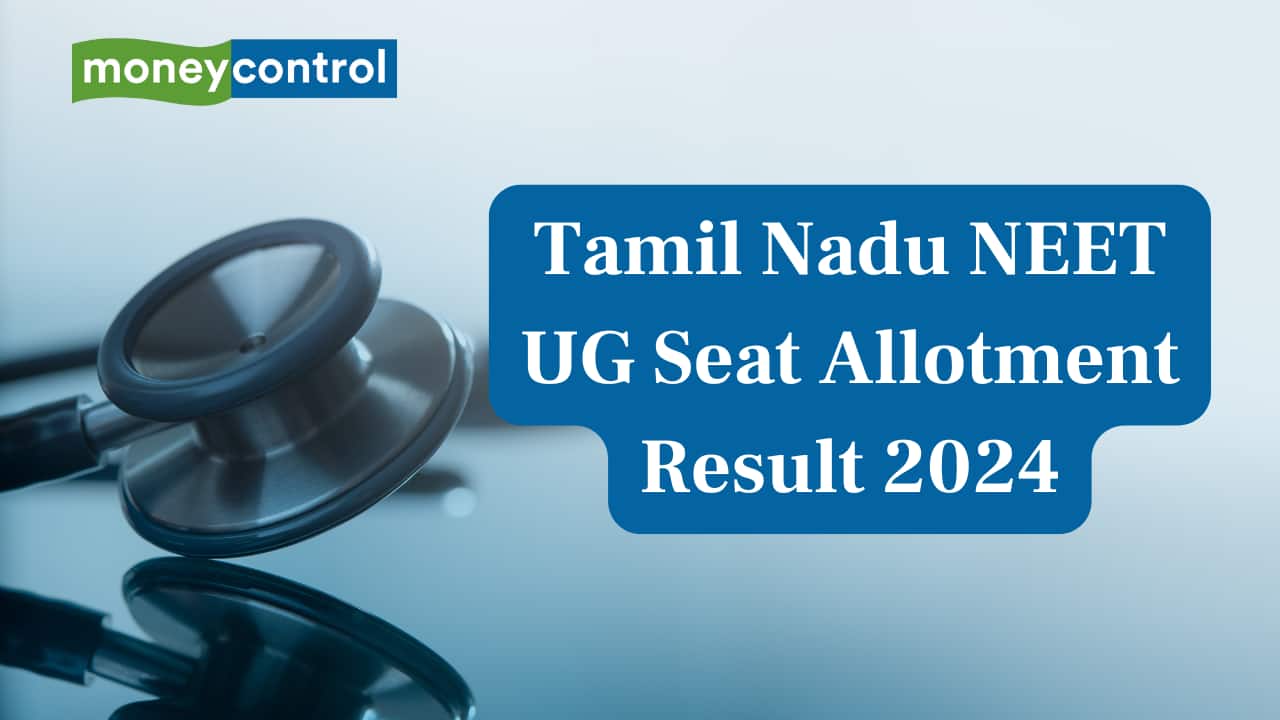 moneycontrol

Tamil Nadu NEET UG Seat Allotment Result 2024